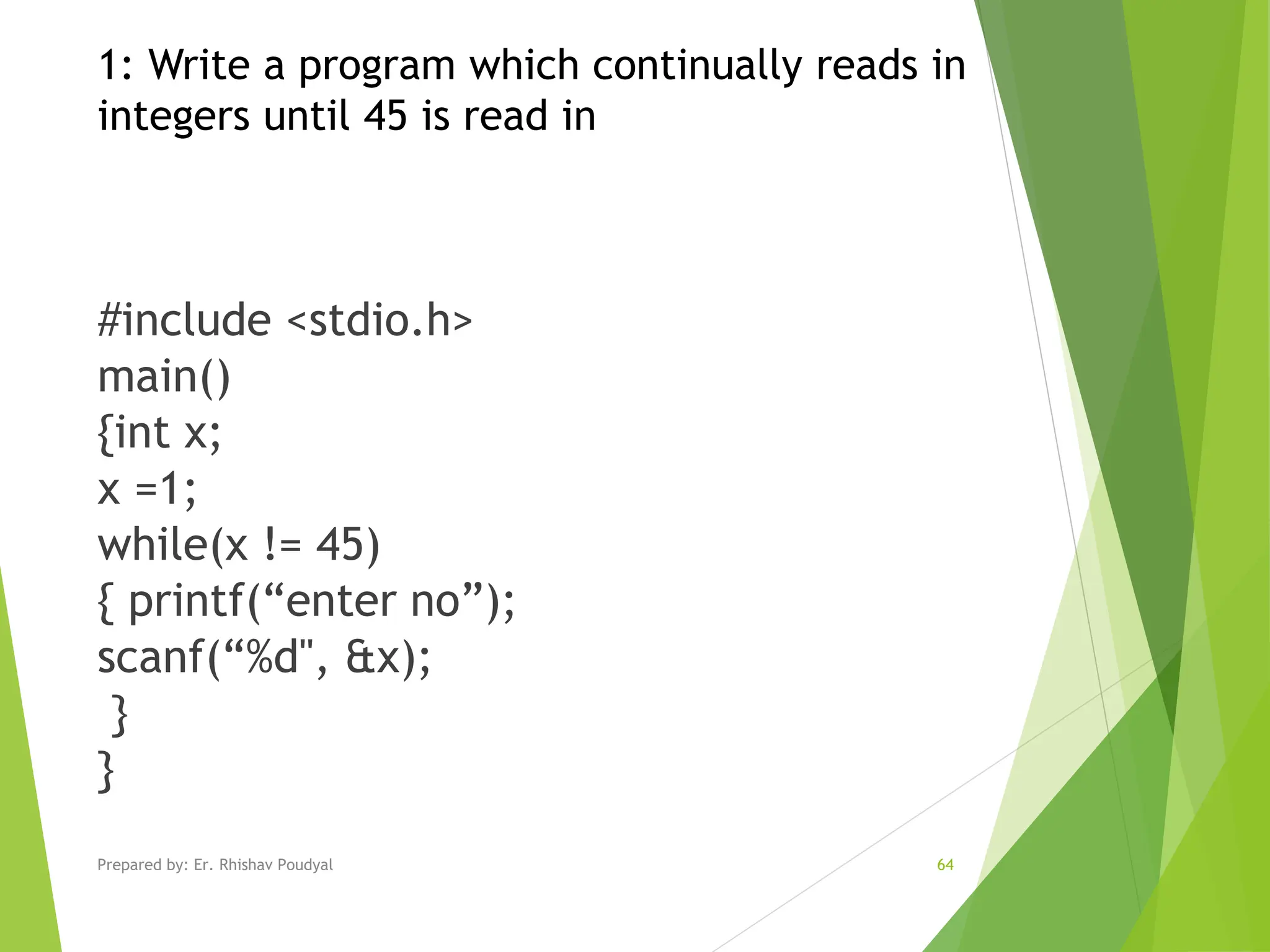 1: Write a program which continually reads in integers until 45 is read in

#include <stdio.h>
main()
{int x;
x =1;
while(x != 45)
{ printf(“enter no”);
scanf(“%d", &x);
}
}

Prepared by: Er. Rhishav Poudyal

64